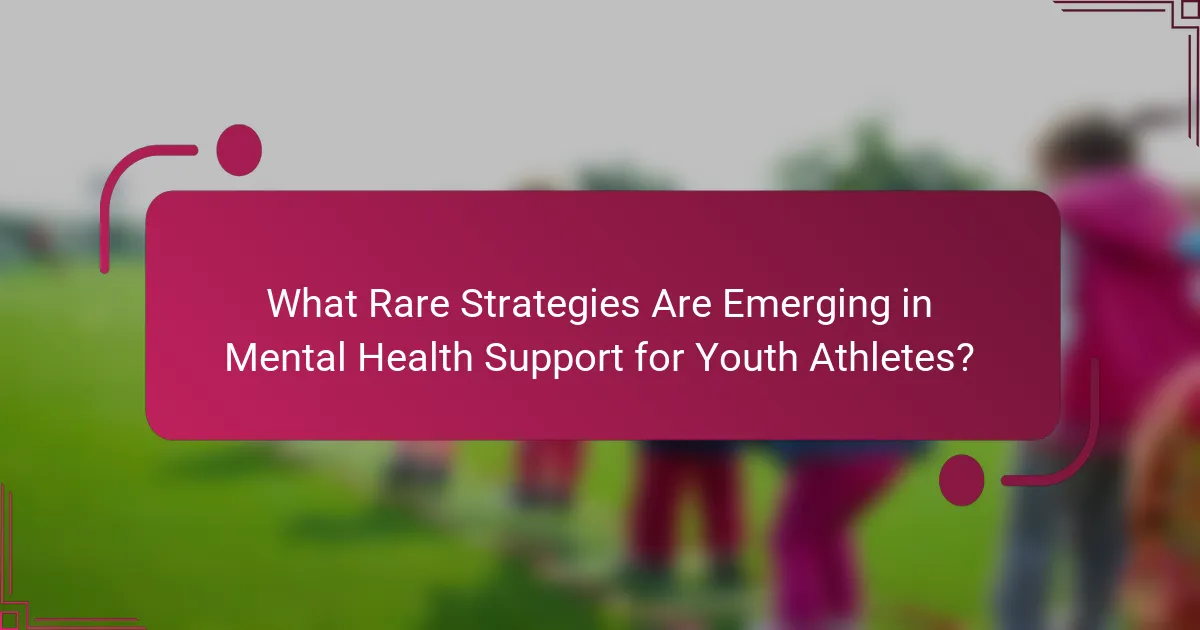 What Rare Strategies Are Emerging in Mental Health Support for Youth Athletes?